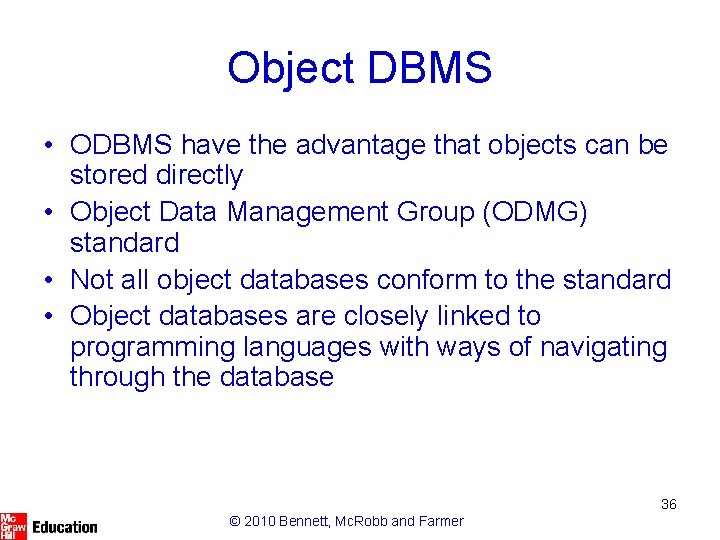 Object DBMS

• ODBMS have the advantage that objects can be stored directly
• Object Data Management Group (ODMG) standard
• Not all object databases conform to the standard
• Object databases are closely linked to programming languages with ways of navigating through the database

36

Mc Graw Hill Education

© 2010 Bennett, McRobb and Farmer